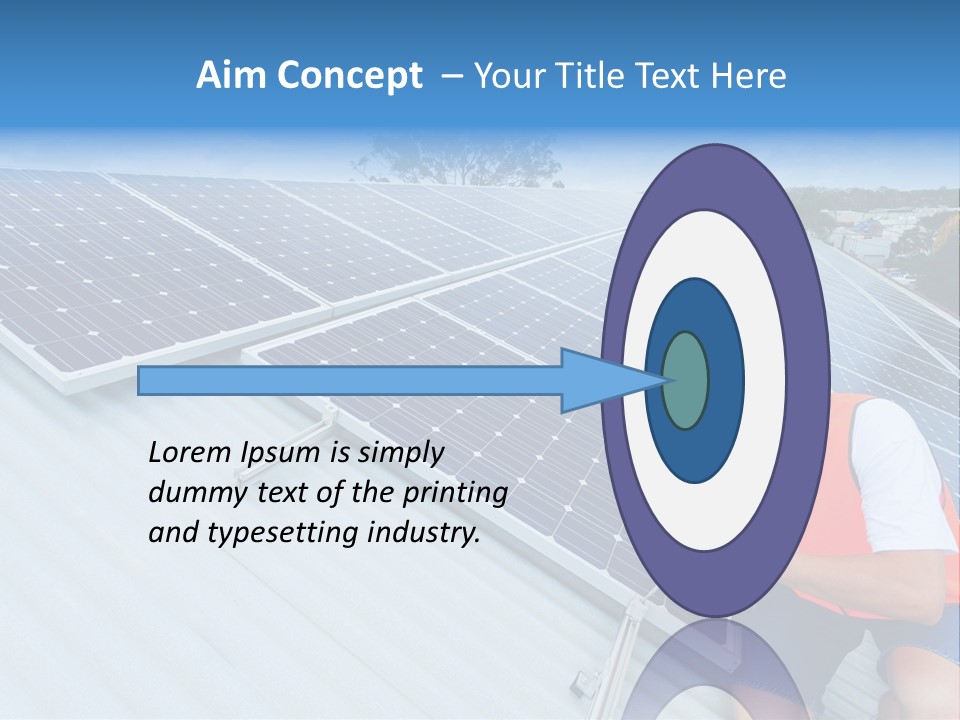 Aim Concept – Your Title Text Here

Lorem Ipsum is simply dummy text of the printing and typesetting industry.